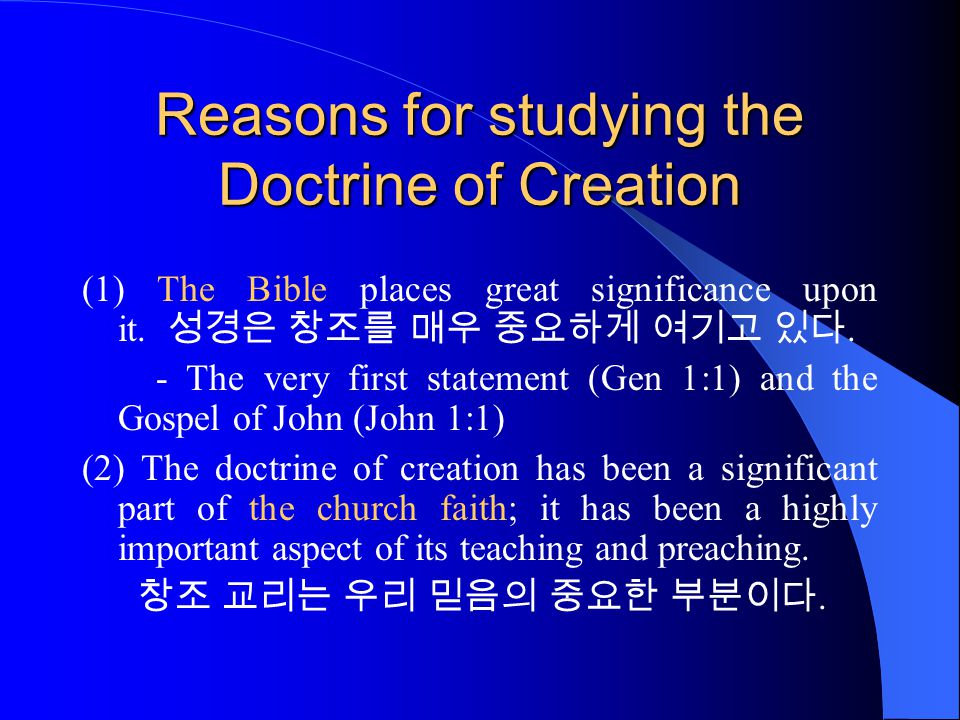 Reasons for studying the Doctrine of Creation

(1) The Bible places great significance upon it. 성경은 창조를 매우 중요하게 여기고 있다.

- The very first statement (Gen 1:1) and the Gospel of John (John 1:1)

(2) The doctrine of creation has been a significant part of the church faith; it has been a highly important aspect of its teaching and preaching.

창조 교리는 우리 믿음의 중요한 부분이다.